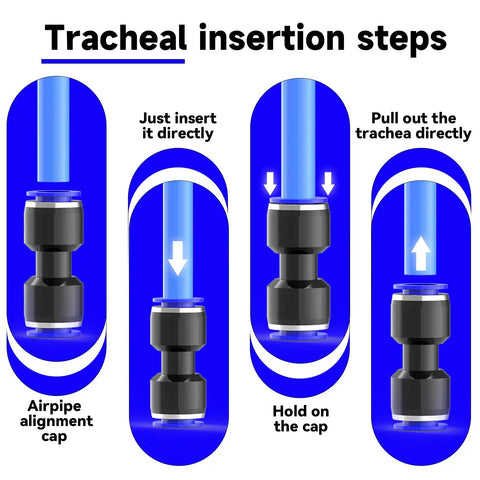 Tracheal insertion steps

Airpipe alignment cap

Just insert it directly

Hold on the cap

Pull out the trachea directly